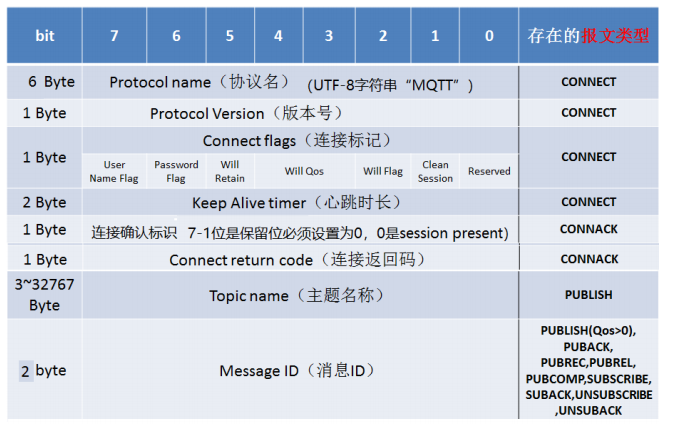 | bit | 7 | 6 | 5 | 4 | 3 | 2 | 1 | 0 | 存在的报文类型 |
|---|---|---|---|---|---|---|---|---|---|
| 6 Byte | Protocol name（协议名） (UTF-8字符串“MQTT”) | | | | | | | | CONNECT |
| 1 Byte | Protocol Version（版本号） | | | | | | | | CONNECT |
| 1 Byte | Connect flags（连接标记） | | | | | | | | CONNECT |
| | User Name Flag | Password Flag | Will Retain | Will Qos | | Will Flag | Clean Session | Reserved | |
| 2 Byte | Keep Alive timer（心跳时长） | | | | | | | | CONNECT |
| 1 Byte | 连接确认标识 7-1位是保留位必须设置为0，0是session present) | | | | | | | | CONNACK |
| 1 Byte | Connect return code（连接返回码） | | | | | | | | CONNACK |
| 3~32767 Byte | Topic name（主题名称） | | | | | | | | PUBLISH |
| 2 byte | Message ID（消息ID） | | | | | | | | PUBLISH(Qos>0), PUBACK, PUBREC,PUBREL, PUBCOMP,SUBSCRIBE, SUBACK,UNSUBSCRIBE ,UNSUBACK |